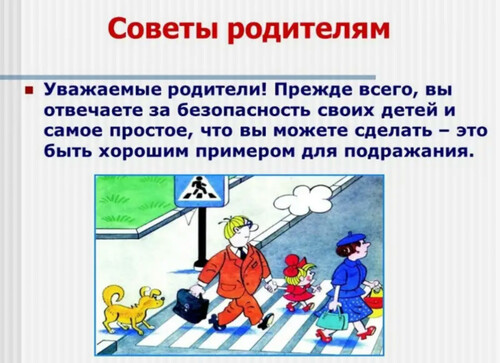 Советы родителям

Уважаемые родители! Прежде всего, вы отвечаете за безопасность своих детей и самое простое, что вы можете сделать – это быть хорошим примером для подражания.